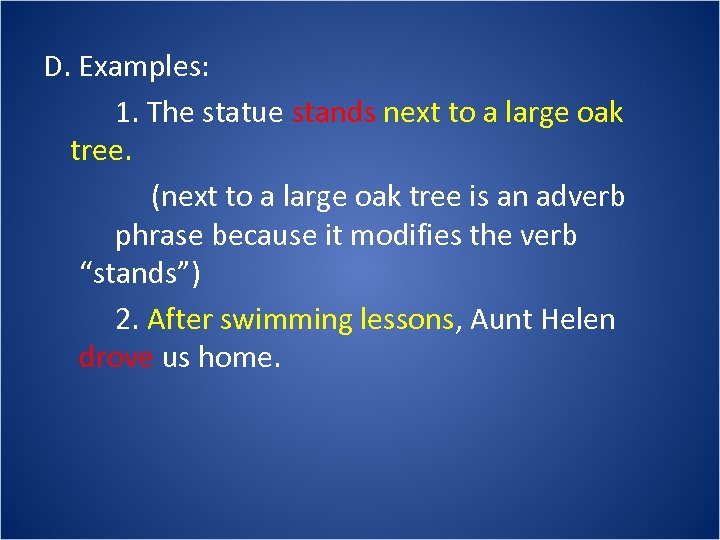 D. Examples:

1. The statue stands next to a large oak tree.

(next to a large oak tree is an adverb phrase because it modifies the verb “stands”)

2. After swimming lessons, Aunt Helen drove us home.